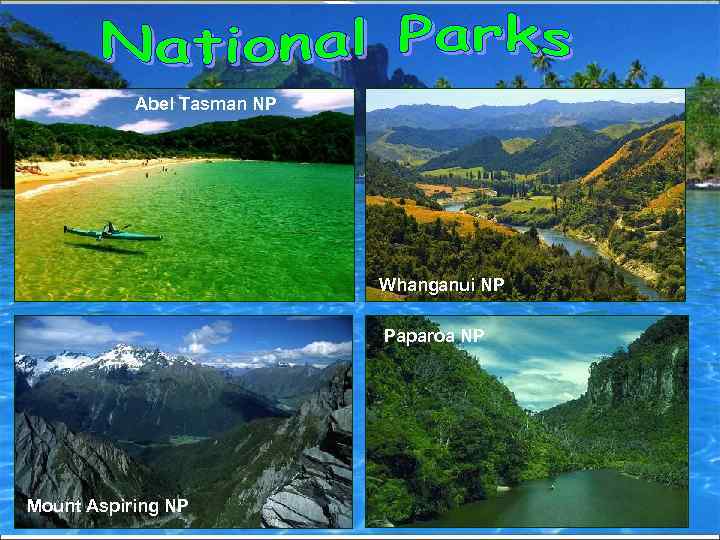 National Parks

Abel Tasman NP

Whanganui NP

Mount Aspiring NP

Paparoa NP